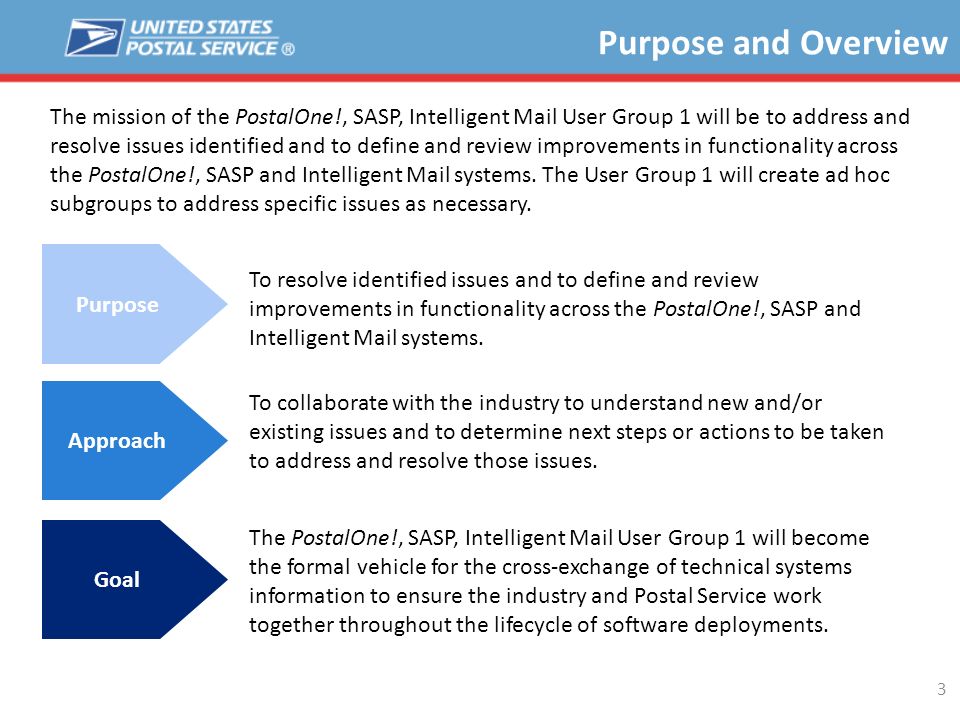 UNITED STATES POSTAL SERVICE ®

Purpose and Overview

The mission of the PostalOne!, SASP, Intelligent Mail User Group 1 will be to address and resolve issues identified and to define and review improvements in functionality across the PostalOne!, SASP and Intelligent Mail systems. The User Group 1 will create ad hoc subgroups to address specific issues as necessary.

Purpose

To resolve identified issues and to define and review improvements in functionality across the PostalOne!, SASP and Intelligent Mail systems.

Approach

To collaborate with the industry to understand new and/or existing issues and to determine next steps or actions to be taken to address and resolve those issues.

Goal

The PostalOne!, SASP, Intelligent Mail User Group 1 will become the formal vehicle for the cross-exchange of technical systems information to ensure the industry and Postal Service work together throughout the lifecycle of software deployments.

3